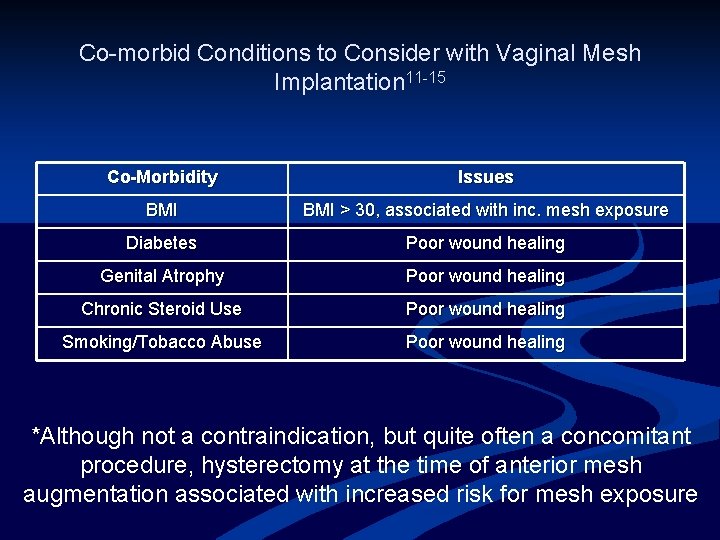 Co-morbid Conditions to Consider with Vaginal Mesh Implantation$^{11-15}$

| Co-Morbidity | Issues |
|---|---|
| BMI | BMI > 30, associated with inc. mesh exposure |
| Diabetes | Poor wound healing |
| Genital Atrophy | Poor wound healing |
| Chronic Steroid Use | Poor wound healing |
| Smoking/Tobacco Abuse | Poor wound healing |

*Although not a contraindication, but quite often a concomitant procedure, hysterectomy at the time of anterior mesh augmentation associated with increased risk for mesh exposure